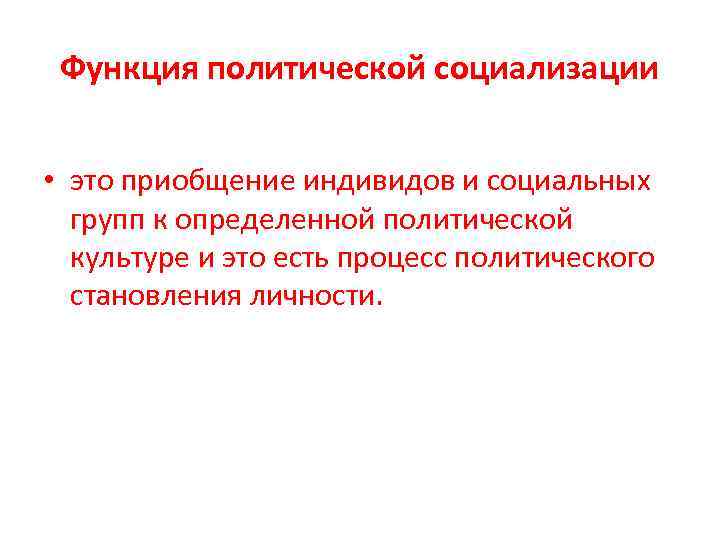 Функция политической социализации

• это приобщение индивидов и социальных групп к определенной политической культуре и это есть процесс политического становления личности.